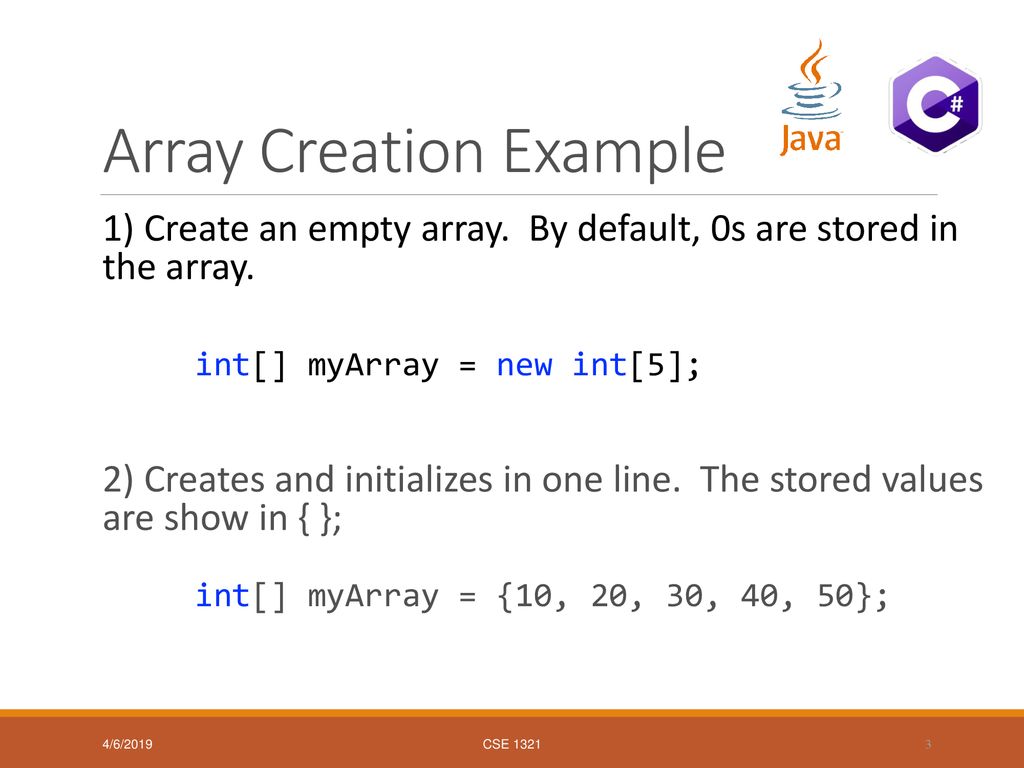 Java

C#

Array Creation Example

1) Create an empty array. By default, 0s are stored in the array.

int[] myArray = new int[5];

2) Creates and initializes in one line. The stored values are show in { };

int[] myArray = {10, 20, 30, 40, 50};

4/6/2019

CSE 1321

3